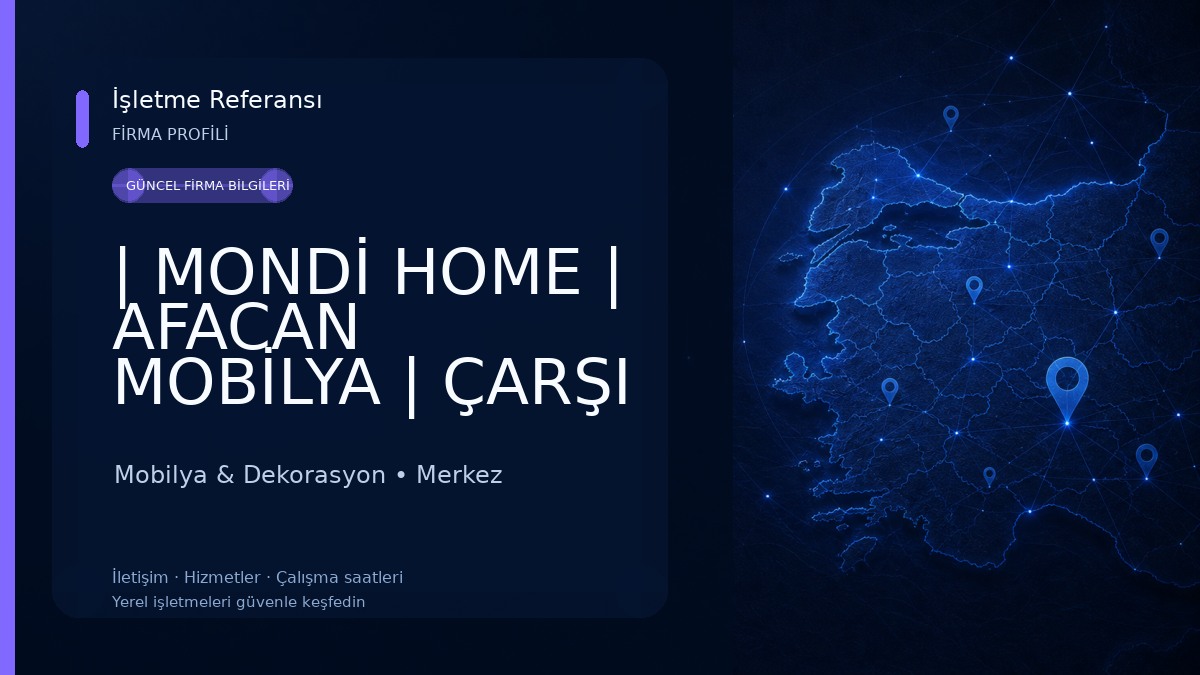 İşletme Referansı

FİRMA PROFİLİ

GÜNCEL FİRMA BİLGİLERİ

| MONDİ HOME | AFACAN MOBİLYA | ÇARŞI

Mobilya & Dekorasyon • Merkez

İletişim · Hizmetler · Çalışma saatleri
Yerel işletmeleri güvenle keşfedin